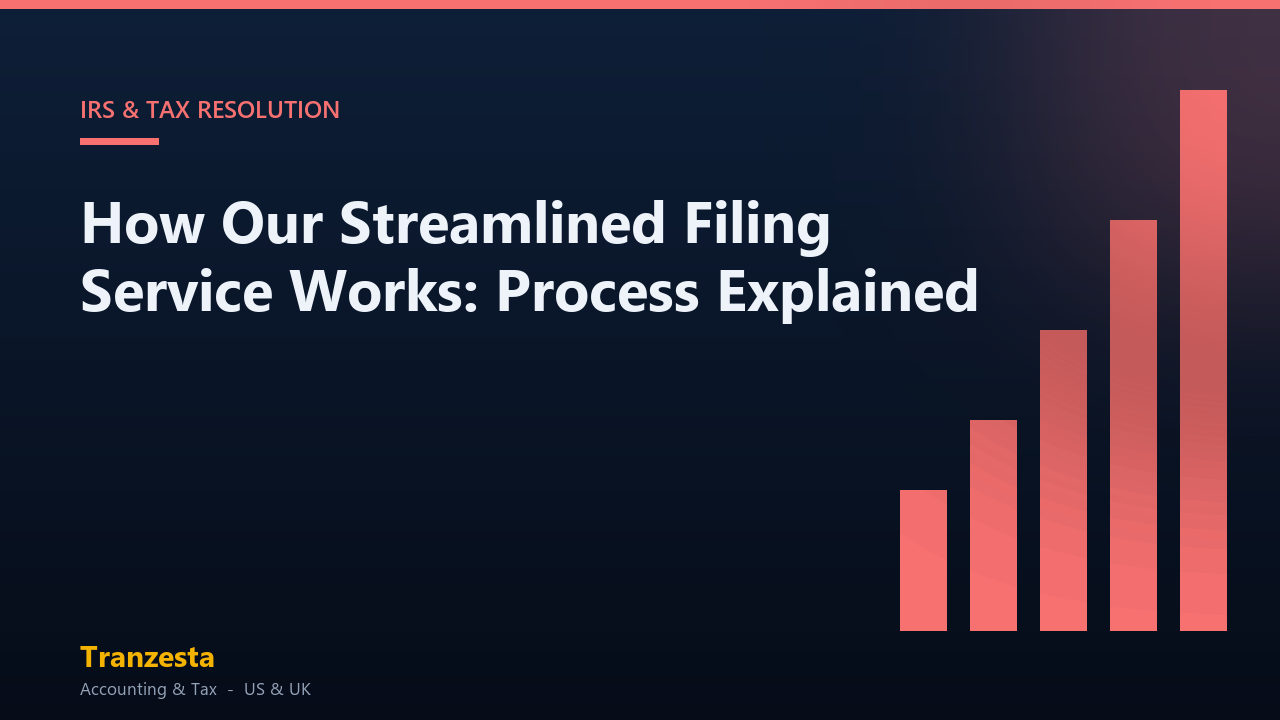 IRS & TAX RESOLUTION

How Our Streamlined Filing Service Works: Process Explained

Tranzesta
Accounting & Tax - US & UK